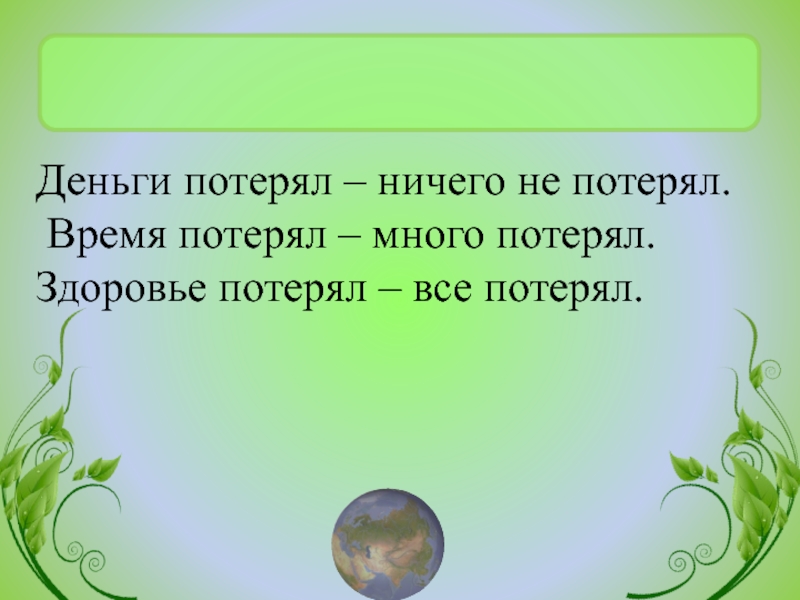 Деньги потерял – ничего не потерял.
Время потерял – много потерял.
Здоровье потерял – все потерял.